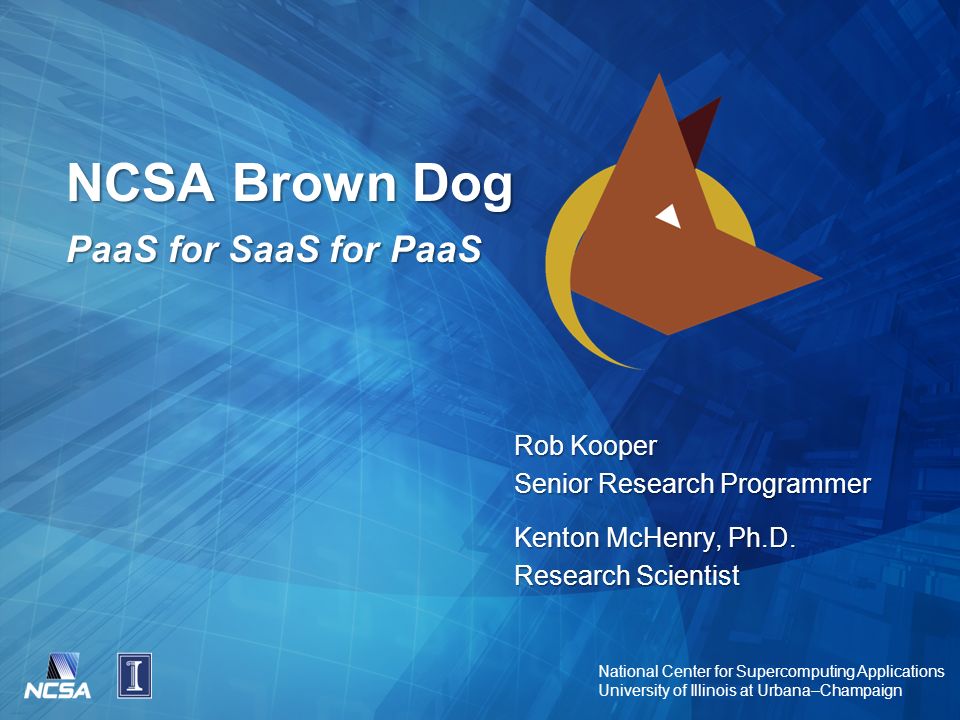 NCSA Brown Dog

PaaS for SaaS for PaaS

Rob Kooper
Senior Research Programmer

Kenton McHenry, Ph.D.
Research Scientist

NCSA

I

National Center for Supercomputing Applications
University of Illinois at Urbana–Champaign